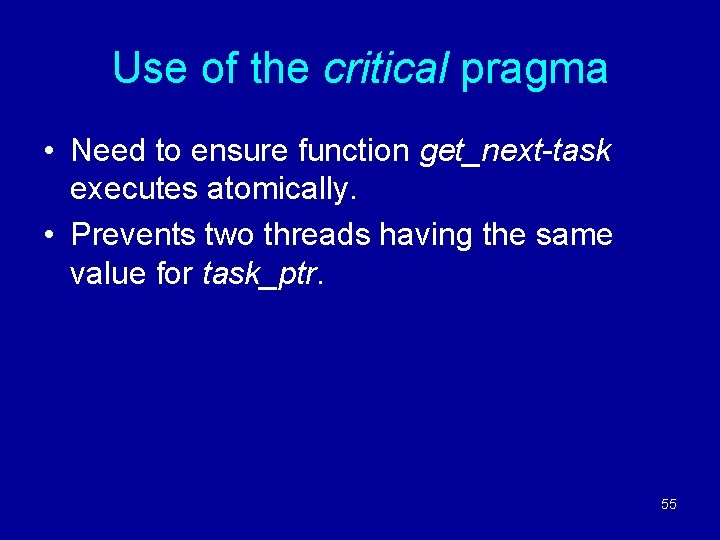 Use of the critical pragma

• Need to ensure function get_next-task executes atomically.
• Prevents two threads having the same value for task_ptr.

55